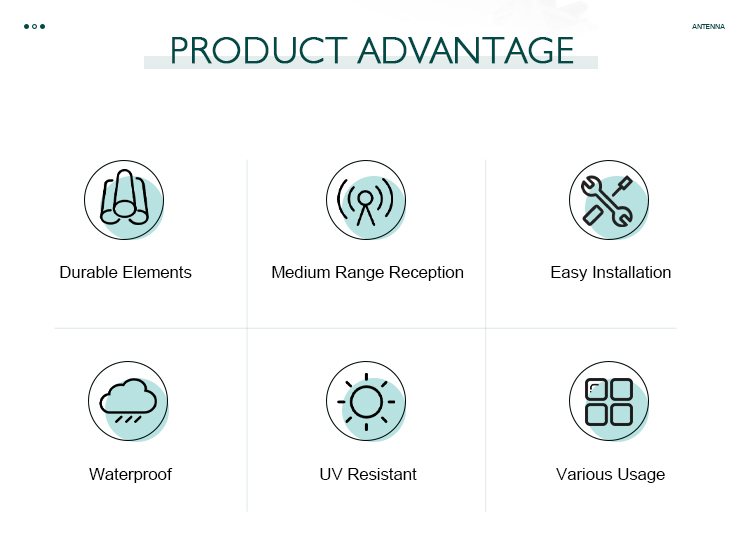 ANTENNA

PRODUCT ADVANTAGE

Durable Elements

Medium Range Reception

Easy Installation

Waterproof

UV Resistant

Various Usage